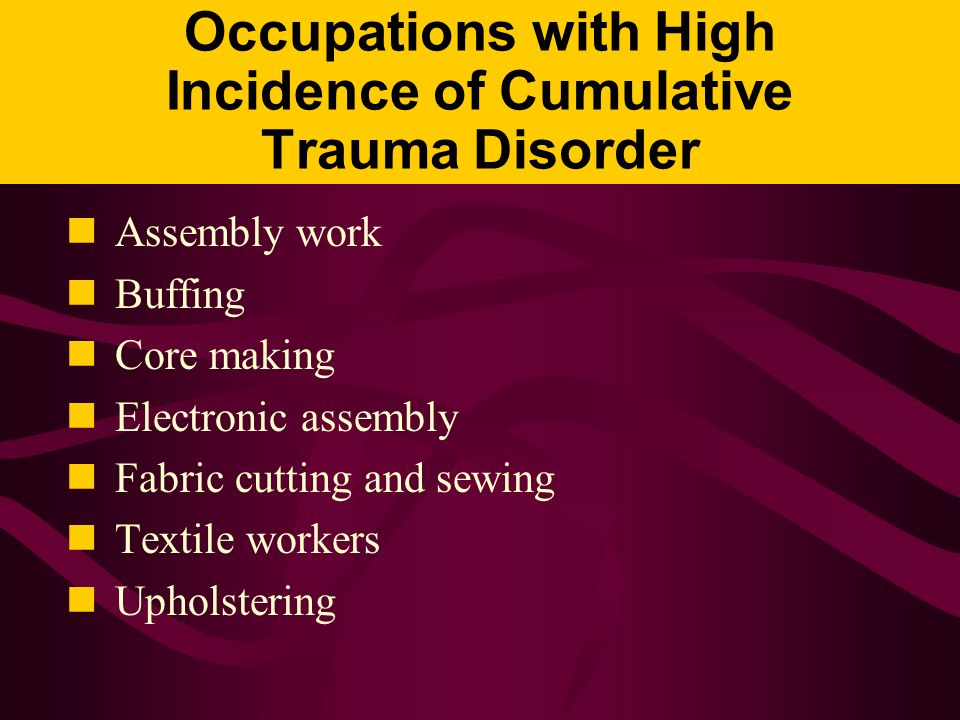 Occupations with High Incidence of Cumulative Trauma Disorder

- Assembly work
- Buffing
- Core making
- Electronic assembly
- Fabric cutting and sewing
- Textile workers
- Upholstering